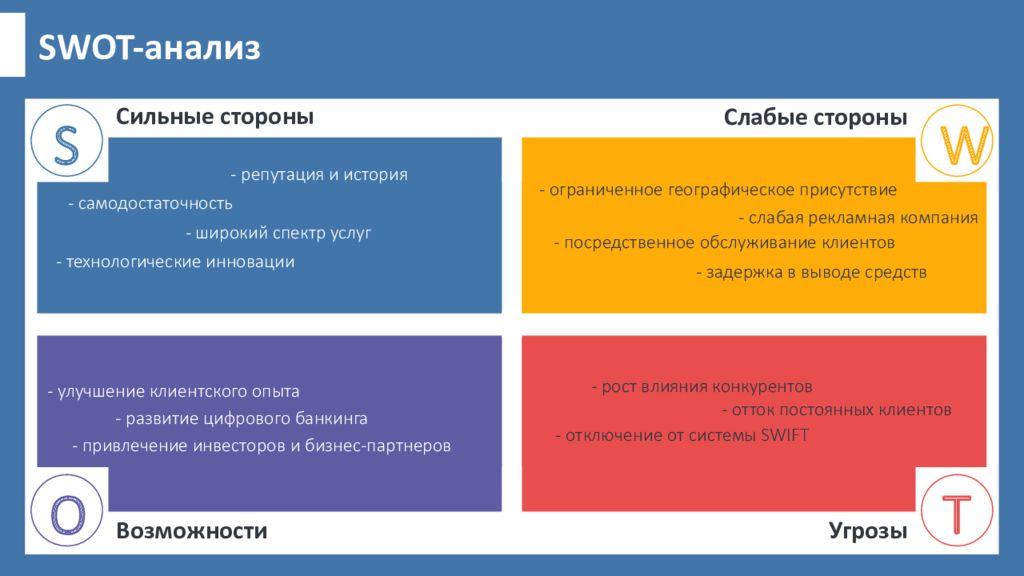 SWOT-анализ

S

Сильные стороны

- репутация и история
- самодостаточность
- широкий спектр услуг
- технологические инновации

Слабые стороны

W

- ограниченное географическое присутствие
- слабая рекламная компания
- посредственное обслуживание клиентов
- задержка в выводе средств

- улучшение клиентского опыта
- развитие цифрового банкинга
- привлечение инвесторов и бизнес-партнеров

O

Возможности

- рост влияния конкурентов
- отток постоянных клиентов
- отключение от системы SWIFT

Угрозы

T